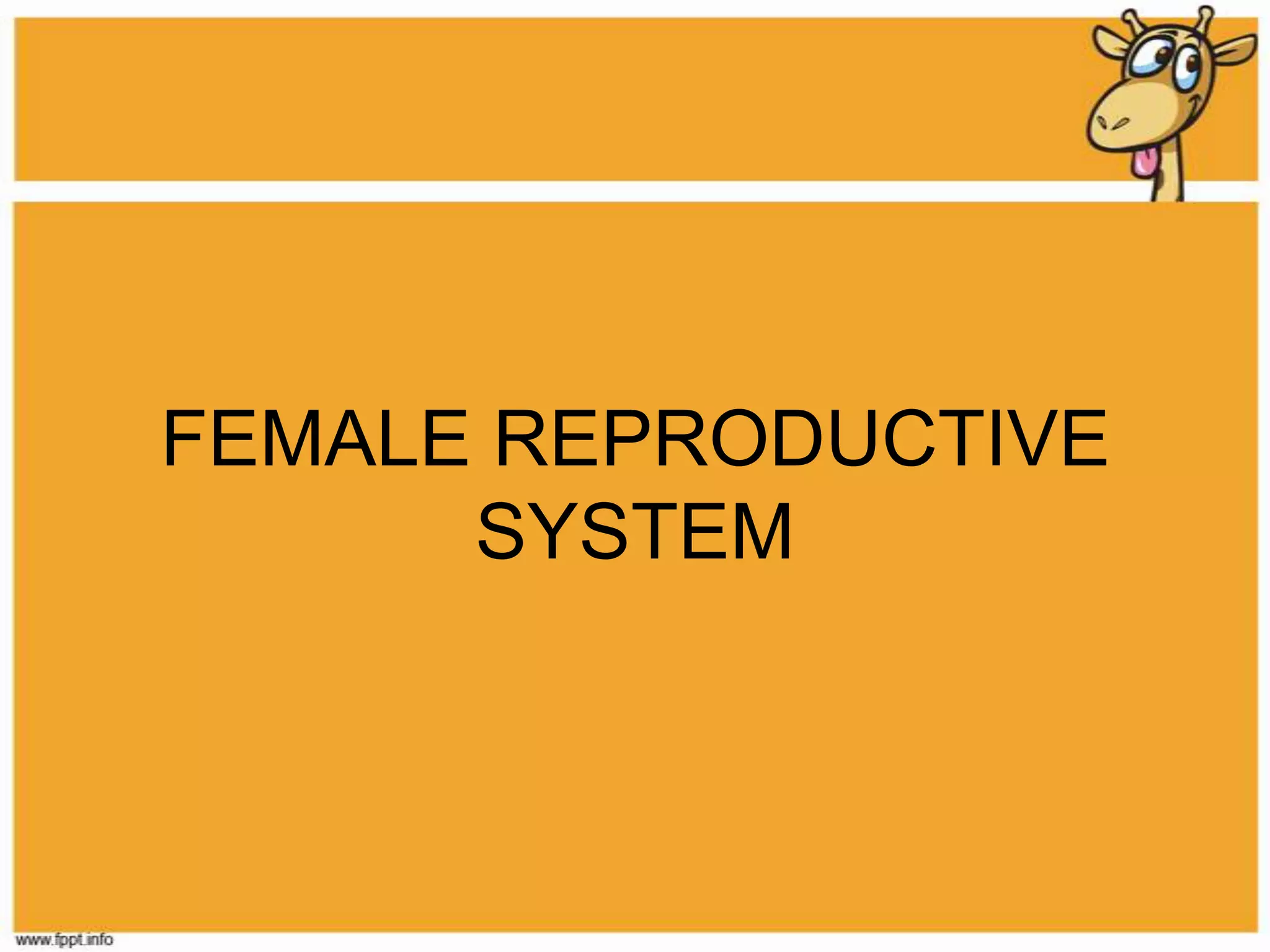 FEMALE REPRODUCTIVE SYSTEM

www.fppt.info